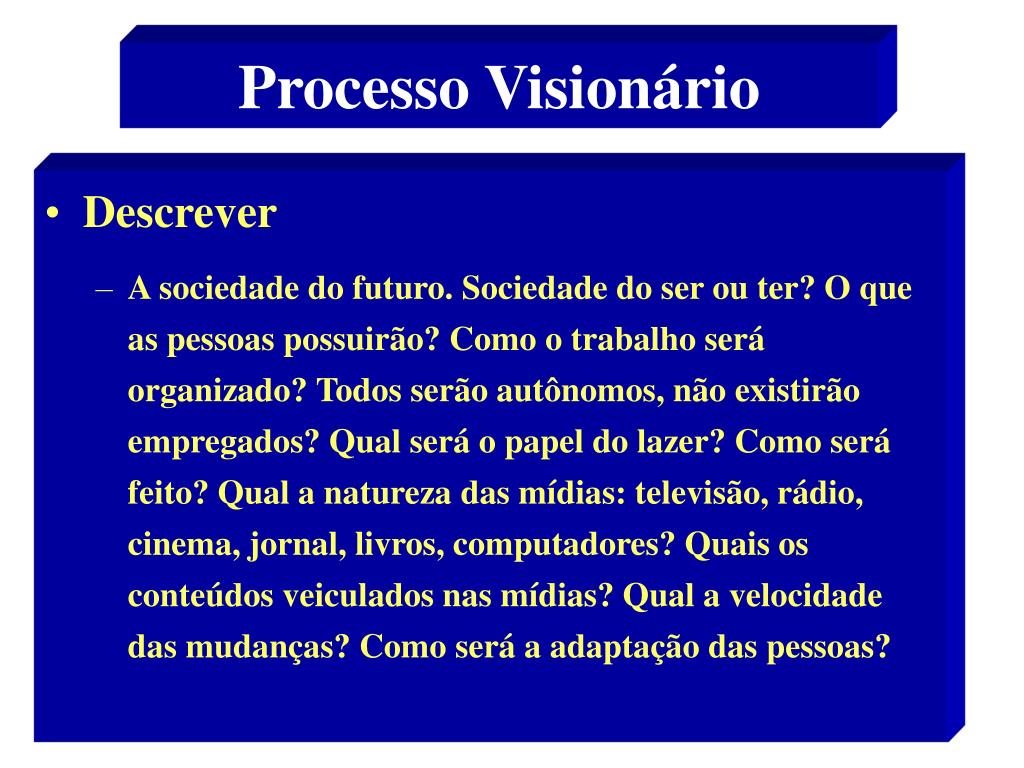 Processo Visionário

• Descrever

– A sociedade do futuro. Sociedade do ser ou ter? O que as pessoas possuirão? Como o trabalho será organizado? Todos serão autônomos, não existirão empregados? Qual será o papel do lazer? Como será feito? Qual a natureza das mídias: televisão, rádio, cinema, jornal, livros, computadores? Quais os conteúdos veiculados nas mídias? Qual a velocidade das mudanças? Como será a adaptação das pessoas?